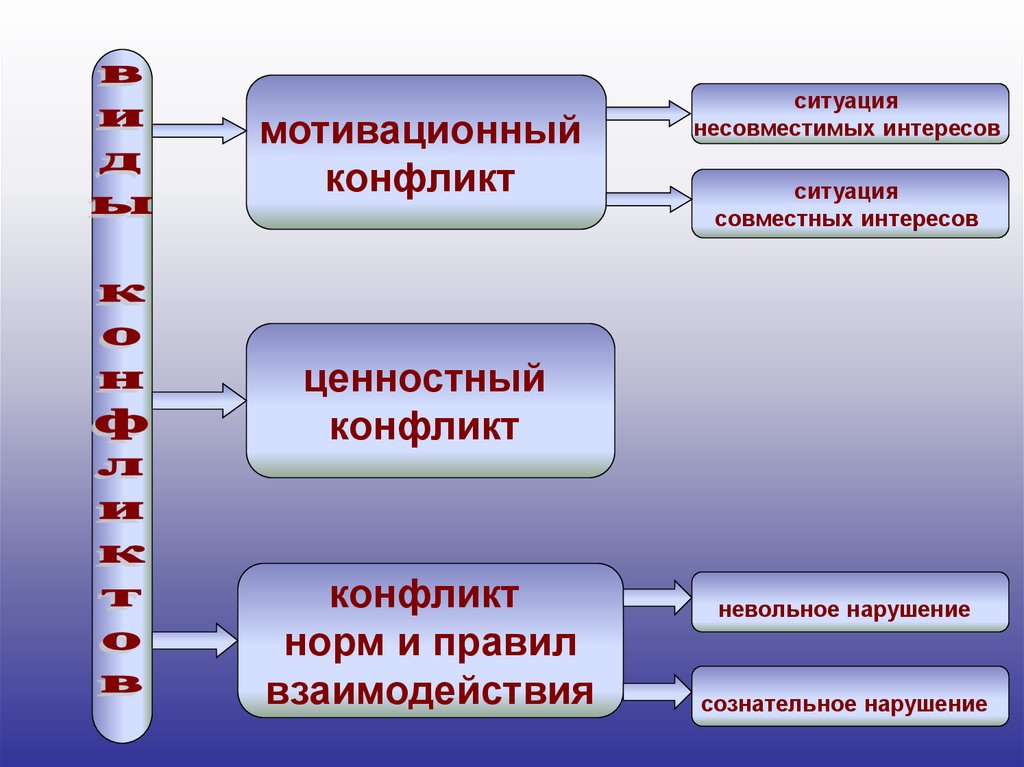 виды конфликтов

мотивационный конфликт

ситуация несовместимых интересов

ситуация совместных интересов

ценностный конфликт

конфликт норм и правил взаимодействия

невольное нарушение

сознательное нарушение